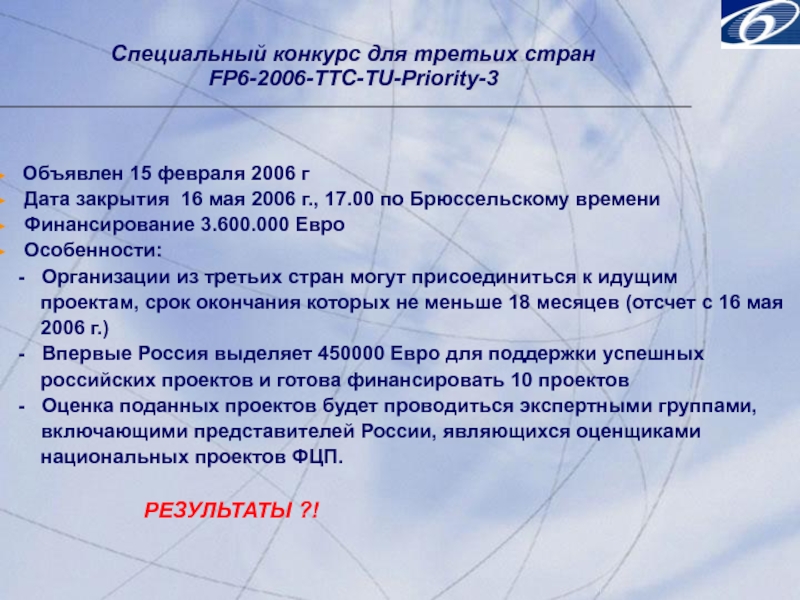 Специальный конкурс для третьих стран
FP6-2006-TTC-TU-Priority-3

Объявлен 15 февраля 2006 г
Дата закрытия 16 мая 2006 г., 17.00 по Брюссельскому времени
Финансирование 3.600.000 Евро
Особенности:
- Организации из третьих стран могут присоединиться к идущим проектам, срок окончания которых не меньше 18 месяцев (отсчет с 16 мая 2006 г.)
- Впервые Россия выделяет 450000 Евро для поддержки успешных российских проектов и готова финансировать 10 проектов
- Оценка поданных проектов будет проводиться экспертными группами, включающими представителей России, являющихся оценщиками национальных проектов ФЦП.

РЕЗУЛЬТАТЫ ?!